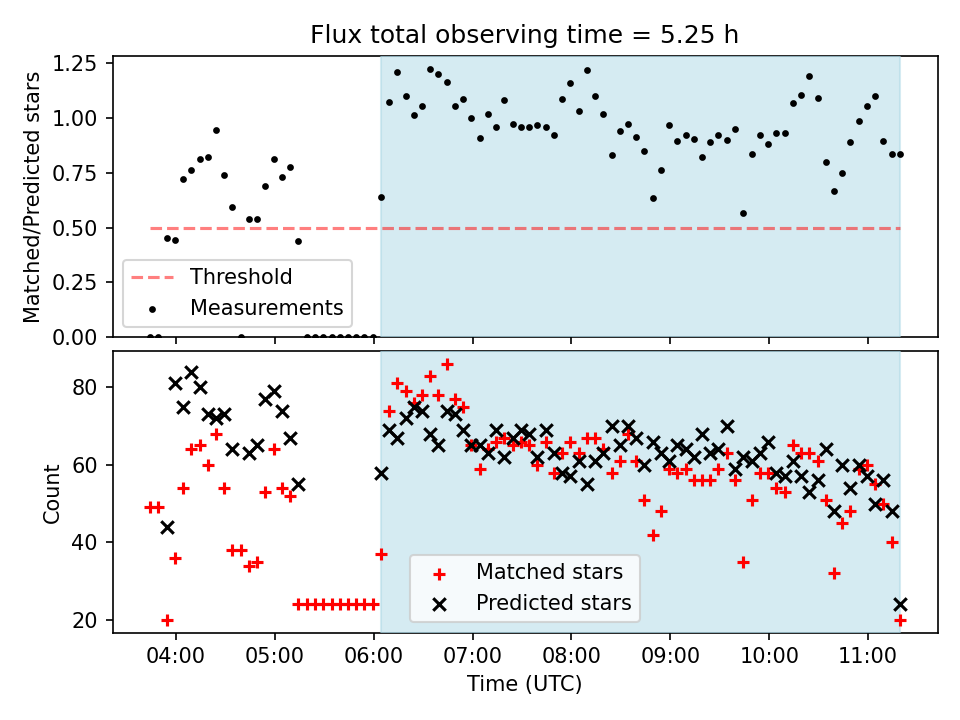 Flux total observing time = 5.25 h

Matched/Predicted stars

1.25
1.00
0.75
0.50
0.25
0.00

Threshold
Measurements

Count

80
60
40
20

Matched stars
Predicted stars

04:00
05:00
06:00
07:00
08:00
09:00
10:00
11:00

Time (UTC)